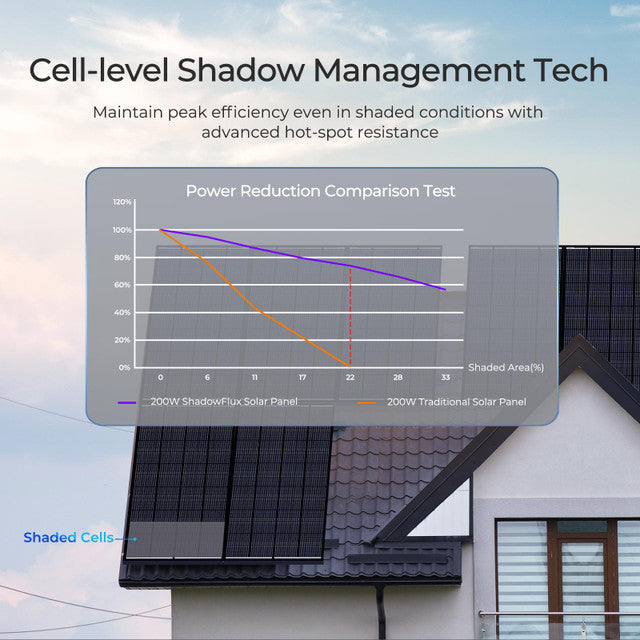 Cell-level Shadow Management Tech

Maintain peak efficiency even in shaded conditions with advanced hot-spot resistance

Power Reduction Comparison Test

120%
100%
80%
60%
40%
20%
0%

0 6 11 17 22 28 33 Shaded Area(%)

200W ShadowFlux Solar Panel
200W Traditional Solar Panel

Shaded Cells